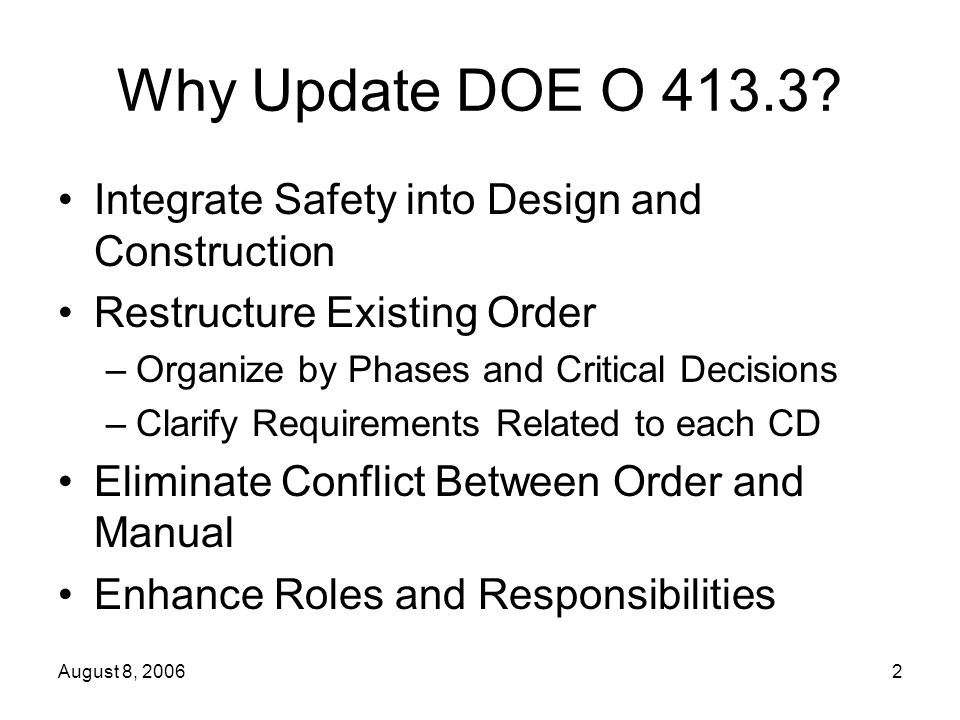 Why Update DOE O 413.3?

• Integrate Safety into Design and Construction
• Restructure Existing Order
– Organize by Phases and Critical Decisions
– Clarify Requirements Related to each CD
• Eliminate Conflict Between Order and Manual
• Enhance Roles and Responsibilities

August 8, 2006

2